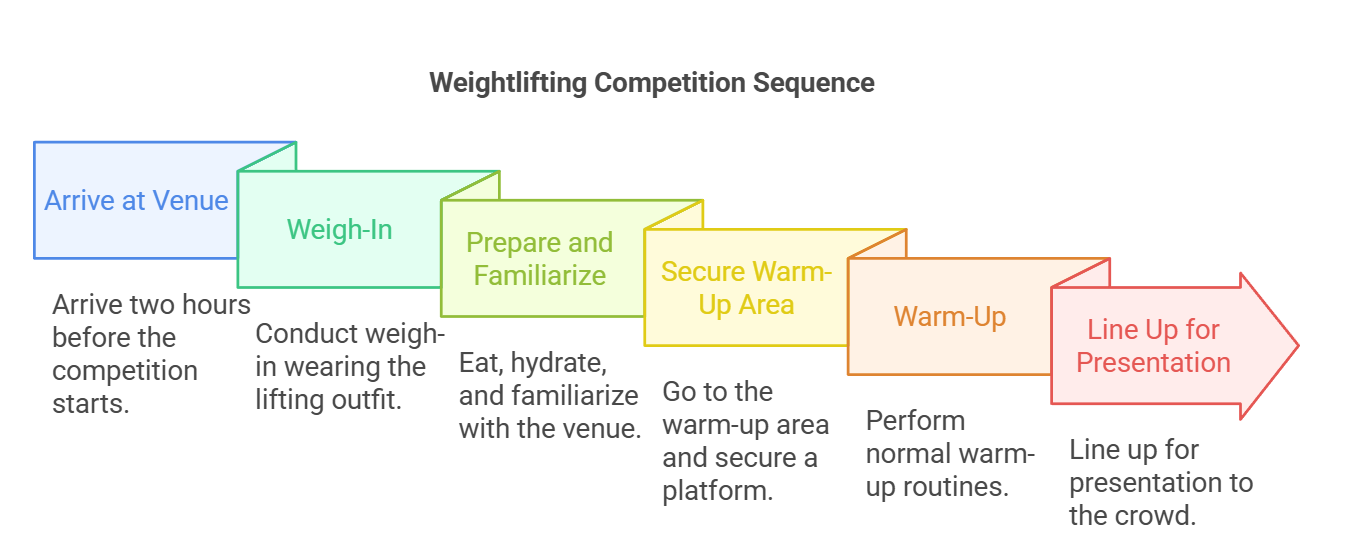 Weightlifting Competition Sequence

Arrive at Venue

Arrive two hours before the competition starts.

Weigh-In

Conduct weigh-in wearing the lifting outfit.

Prepare and Familiarize

Eat, hydrate, and familiarize with the venue.

Secure Warm-Up Area

Go to the warm-up area and secure a platform.

Warm-Up

Perform normal warm-up routines.

Line Up for Presentation

Line up for presentation to the crowd.